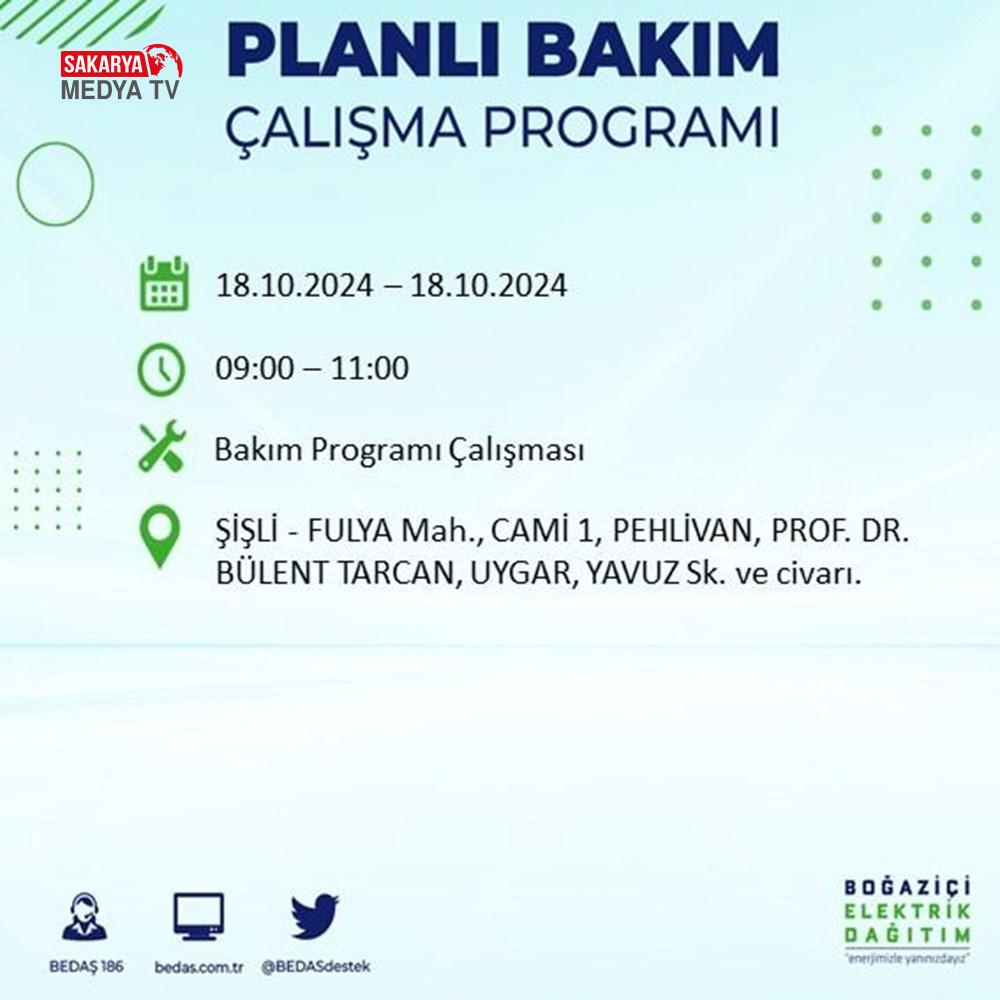 SAKARYA
MEDYA TV

PLANLI BAKIM
ÇALIŞMA PROGRAMI

18.10.2024 – 18.10.2024

09:00 – 11:00

Bakım Programı Çalışması

ŞİŞLİ - FULYA Mah., CAMİ 1, PEHLİVAN, PROF. DR. BÜLENT TARCAN, UYGAR, YAVUZ Sk. ve civarı.

BEDAŞ 186
bedas.com.tr
@BEDASdestek

BOĞAZİÇİ
ELEKTRİK
DAĞITIM
"enerjimizle yanınızdayız"